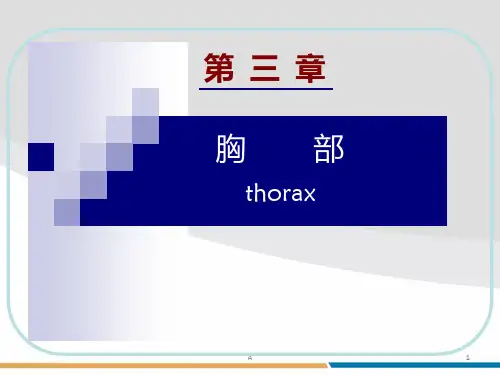 第 三 章

胸 部

thorax

A

1